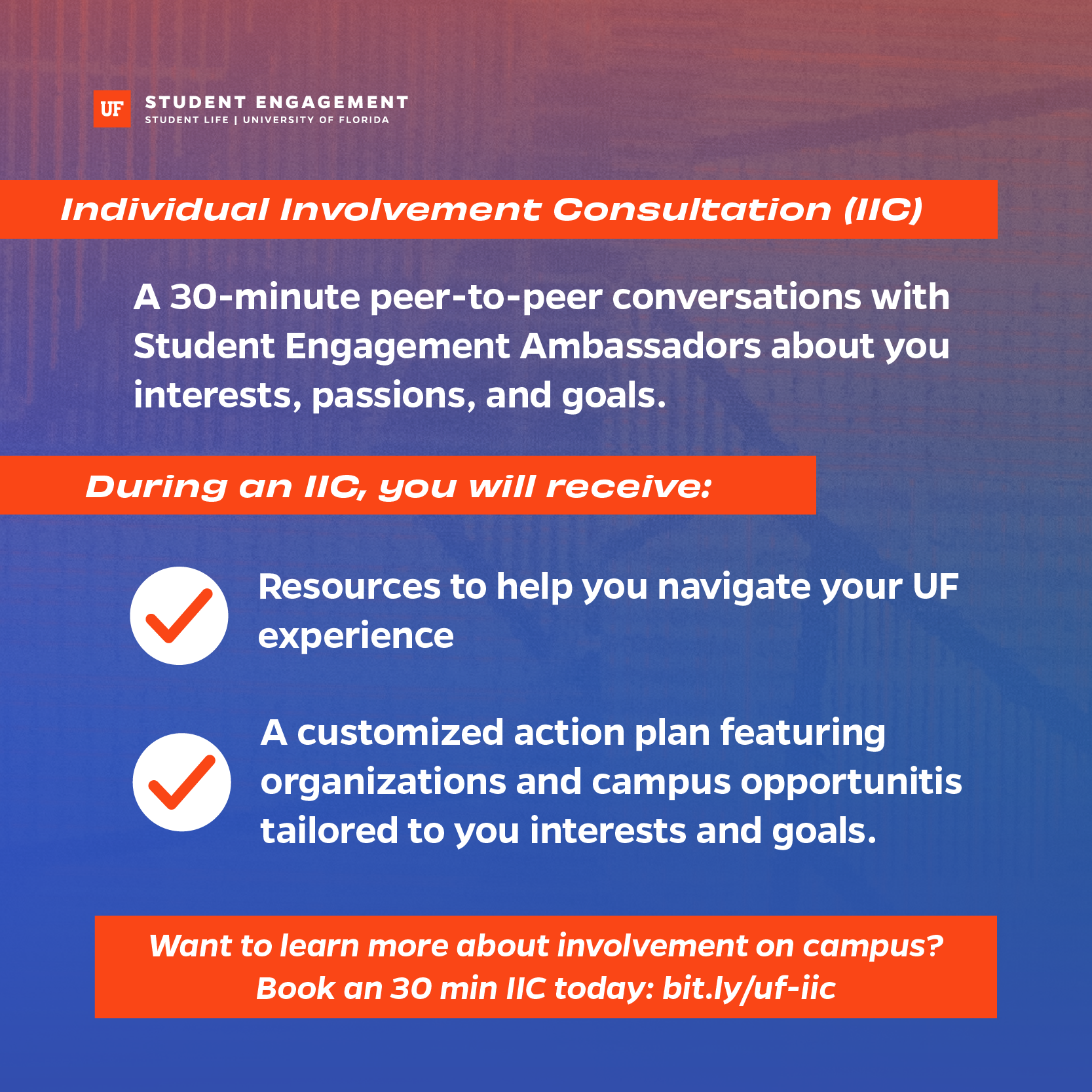 UF STUDENT ENGAGEMENT
STUDENT LIFE | UNIVERSITY OF FLORIDA

Individual Involvement Consultation (IIC)

A 30-minute peer-to-peer conversations with Student Engagement Ambassadors about you interests, passions, and goals.

During an IIC, you will receive:

Resources to help you navigate your UF experience

A customized action plan featuring organizations and campus opportunitis tailored to you interests and goals.

Want to learn more about involvement on campus?
Book an 30 min IIC today: bit.ly/uf-iic